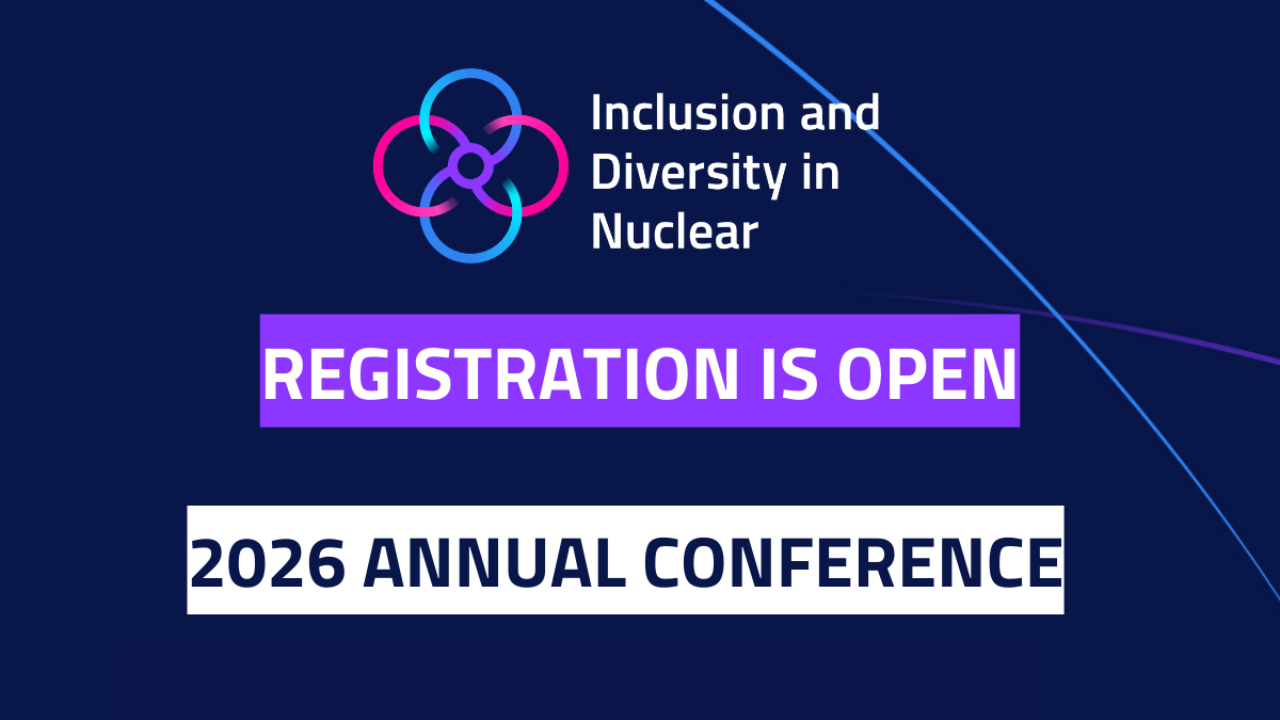 Inclusion and Diversity in Nuclear

REGISTRATION IS OPEN

2026 ANNUAL CONFERENCE